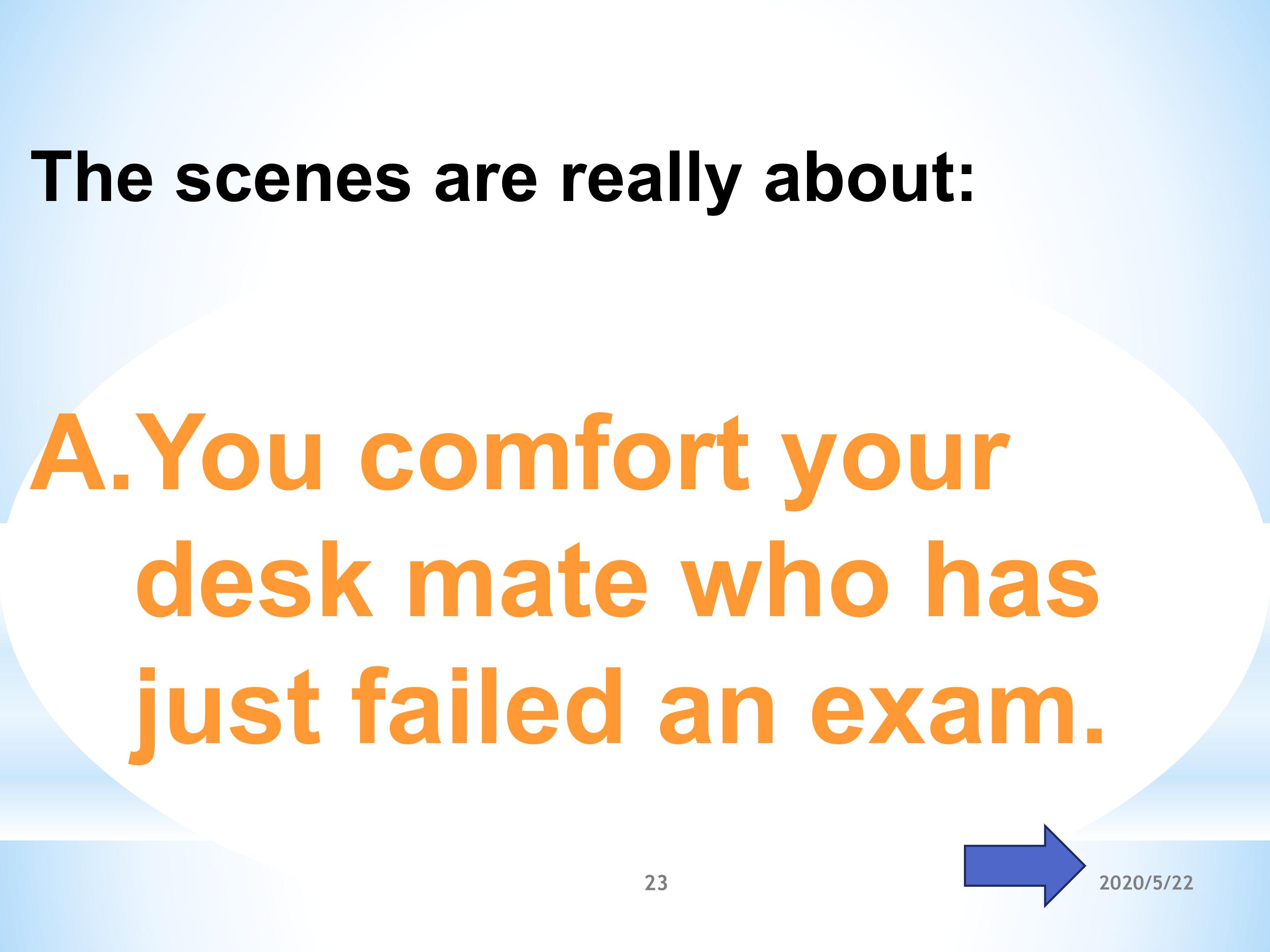 The scenes are really about:

A.You comfort your desk mate who has just failed an exam.

23

2020/5/22